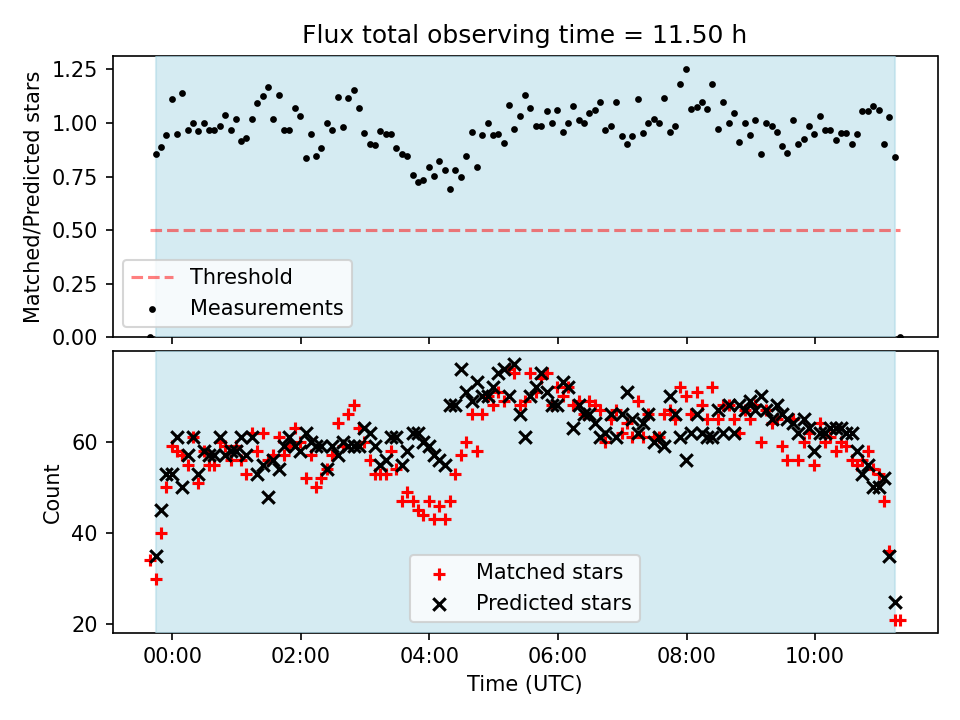 Flux total observing time = 11.50 h

Matched/Predicted stars

1.25
1.00
0.75
0.50
0.25
0.00

Threshold
Measurements

Count

60
40
20

Matched stars
Predicted stars

00:00
02:00
04:00
06:00
08:00
10:00

Time (UTC)